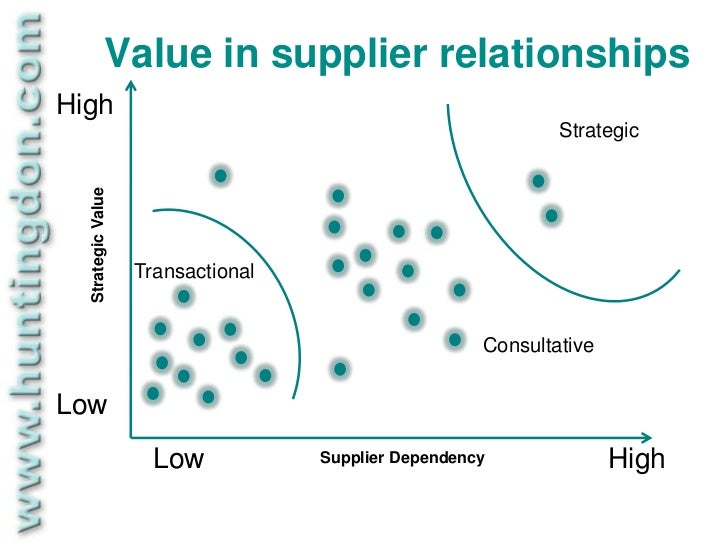 www.huntingdon.com

Value in supplier relationships

High

Strategic Value

Low

Strategic

Transactional

Consultative

Low

Supplier Dependency

High